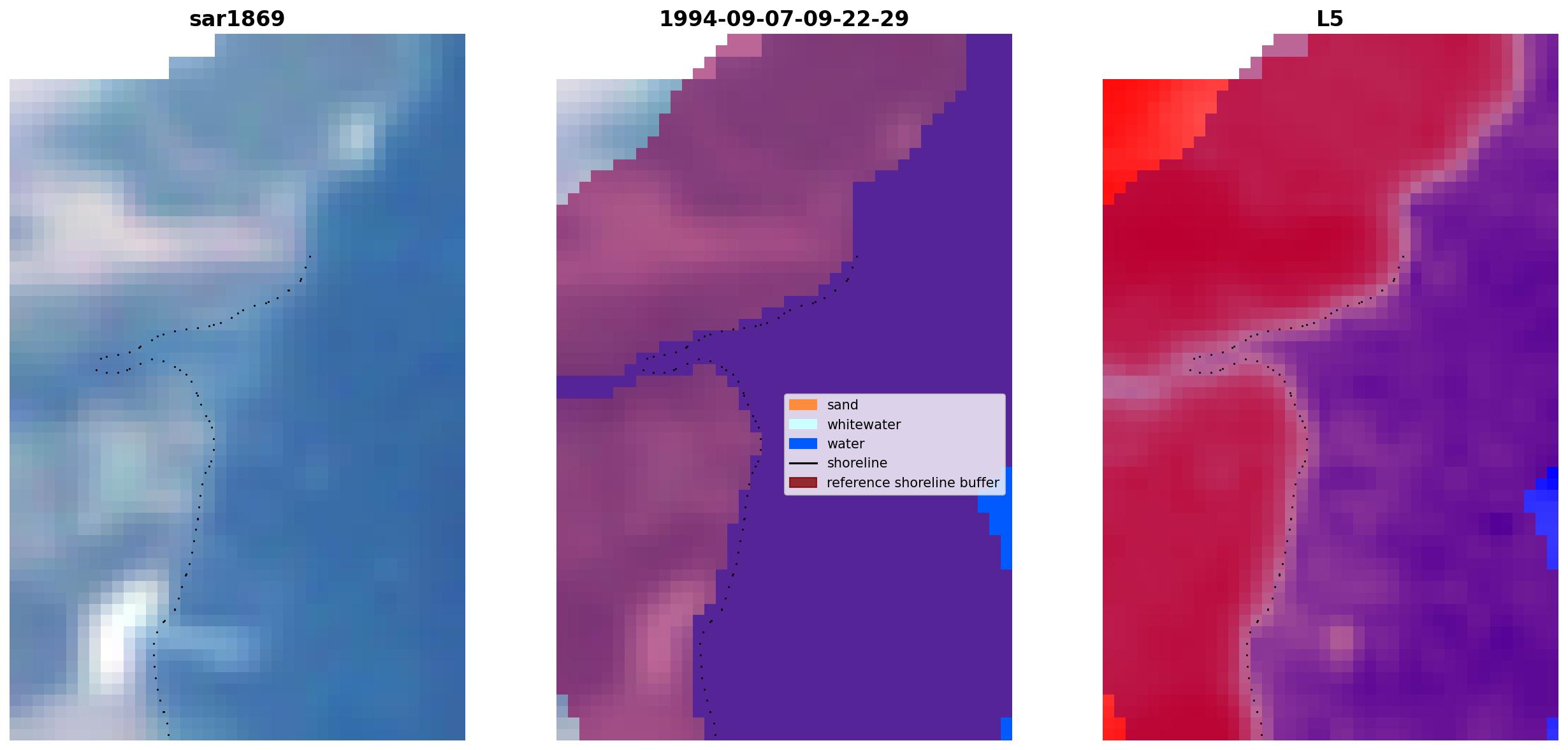 sar1869

1994-09-07-09-22-29

sand
whitewater
water
shoreline
reference shoreline buffer

L5